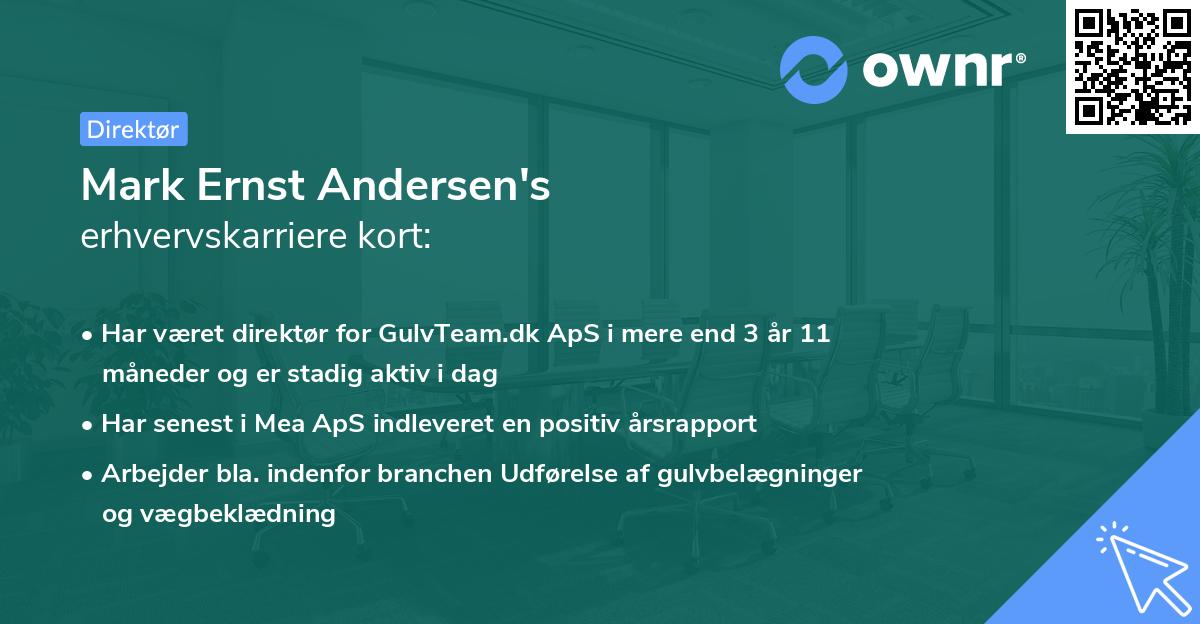 ownr®

Direktør

Mark Ernst Andersen's
erhvervskarriere kort:

• Har været direktør for GulvTeam.dk ApS i mere end 3 år 11 måneder og er stadig aktiv i dag

• Har senest i Mea ApS indleveret en positiv årsrapport

• Arbejder bla. indenfor branchen Udførelse af gulvbelægninger og vægbeklædning